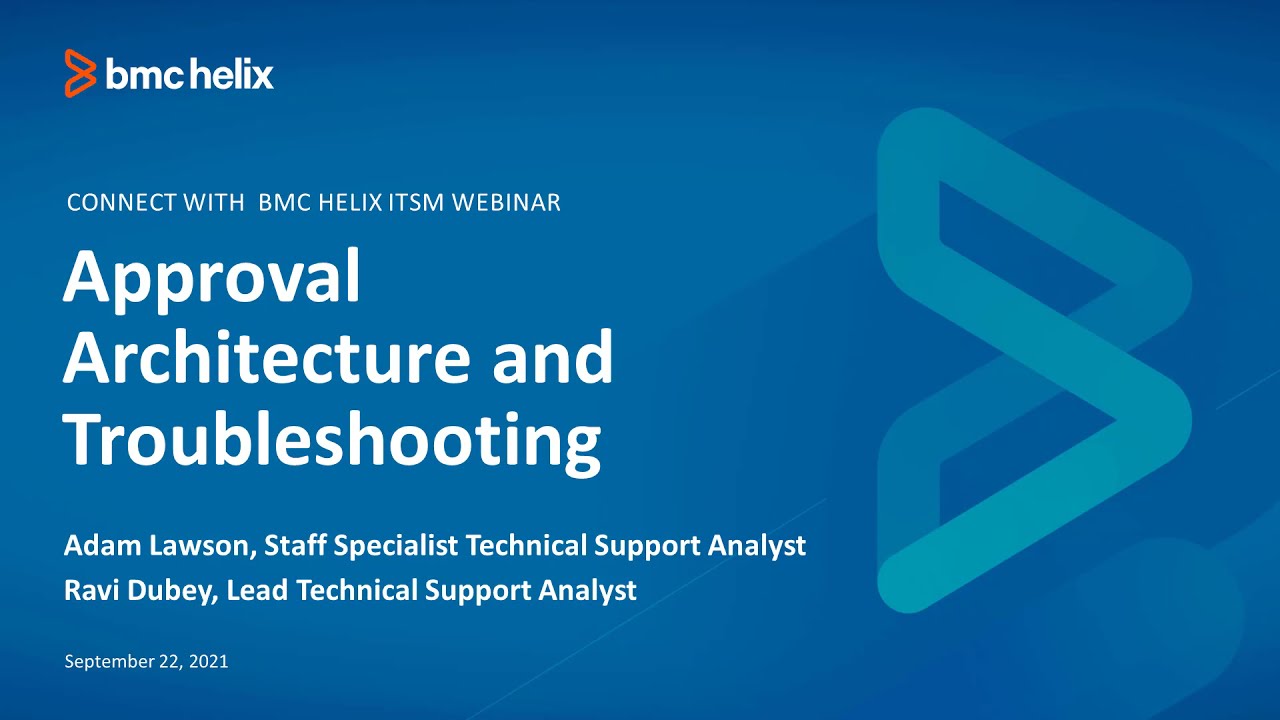 bmc helix

CONNECT WITH BMC HELIX ITSM WEBINAR

Approval Architecture and Troubleshooting

Adam Lawson, Staff Specialist Technical Support Analyst
Ravi Dubey, Lead Technical Support Analyst

September 22, 2021